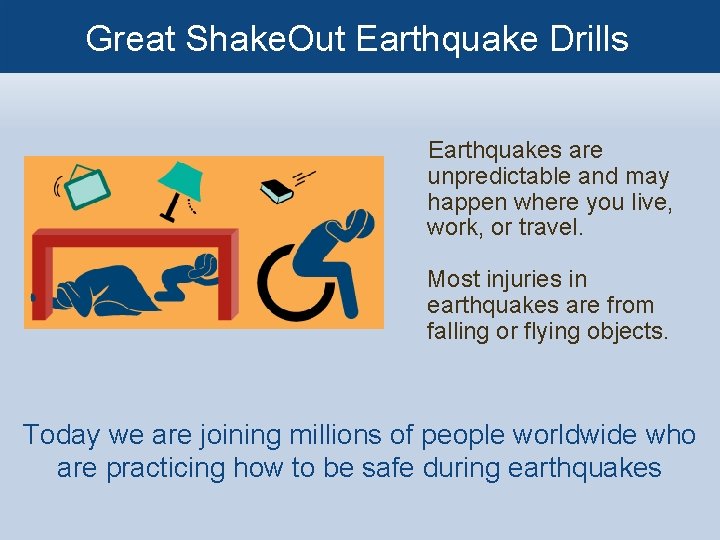 Great ShakeOut Earthquake Drills

Earthquakes are unpredictable and may happen where you live, work, or travel.

Most injuries in earthquakes are from falling or flying objects.

Today we are joining millions of people worldwide who are practicing how to be safe during earthquakes